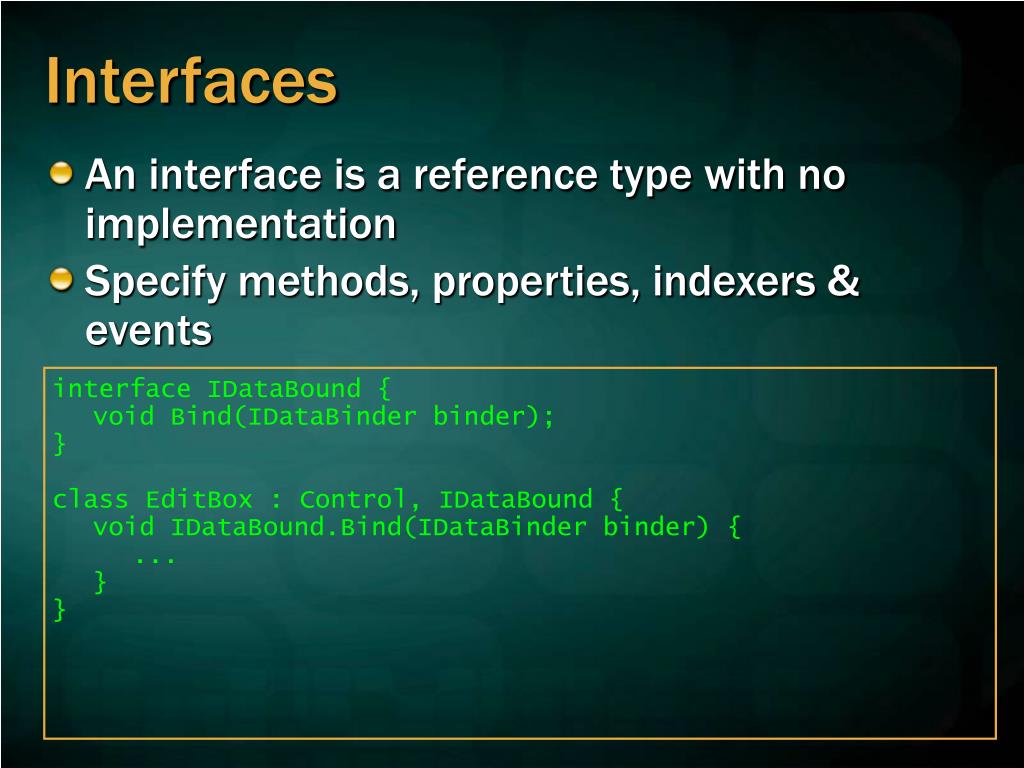 Interfaces

An interface is a reference type with no implementation

Specify methods, properties, indexers & events

interface IDataBound {
   void Bind(IDataBinder binder);
}

class EditBox : Control, IDataBound {
   void IDataBound.Bind(IDataBinder binder) {
      ...
   }
}